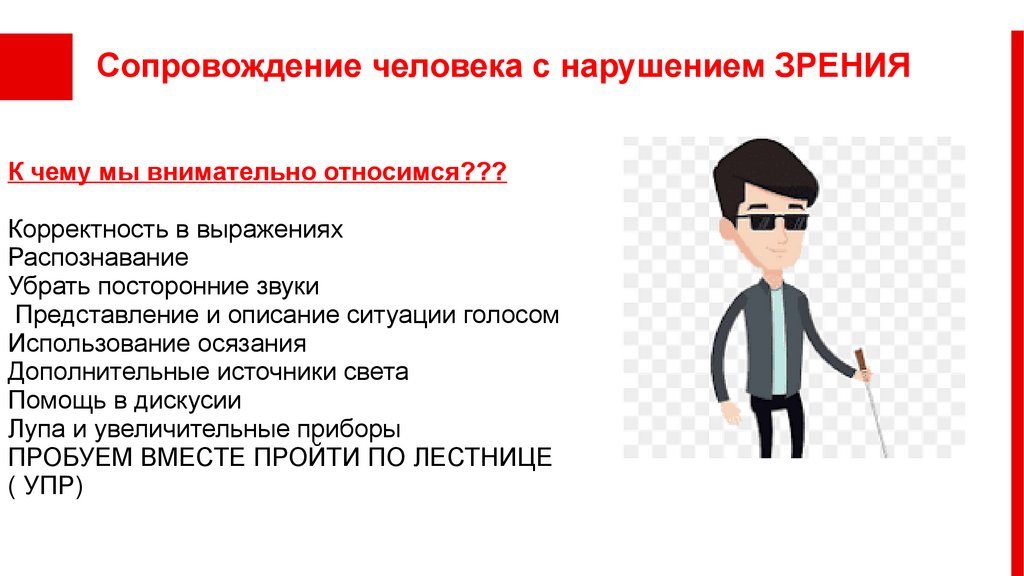 Сопровождение человека с нарушением ЗРЕНИЯ

К чему мы внимательно относимся???

Корректность в выражениях
Распознавание
Убрать посторонние звуки
Представление и описание ситуации голосом
Использование осязания
Дополнительные источники света
Помощь в дискусии
Лупа и увеличительные приборы
ПРОБУЕМ ВМЕСТЕ ПРОЙТИ ПО ЛЕСТНИЦЕ ( УПР)